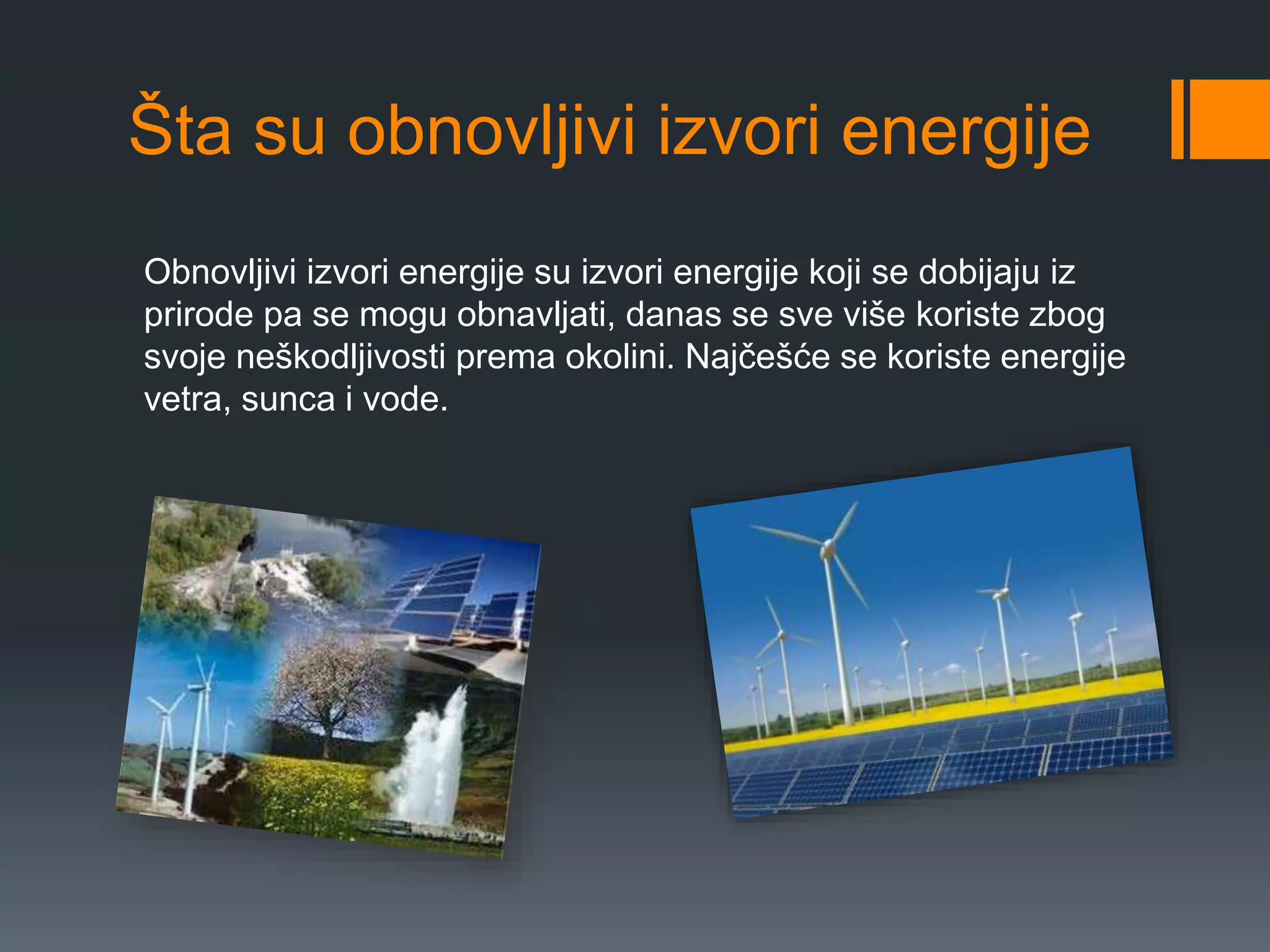 Šta su obnovljivi izvori energije

Obnovljivi izvori energije su izvori energije koji se dobijaju iz prirode pa se mogu obnavljati, danas se sve više koriste zbog svoje neškodljivosti prema okolini. Najčešće se koriste energije vetra, sunca i vode.